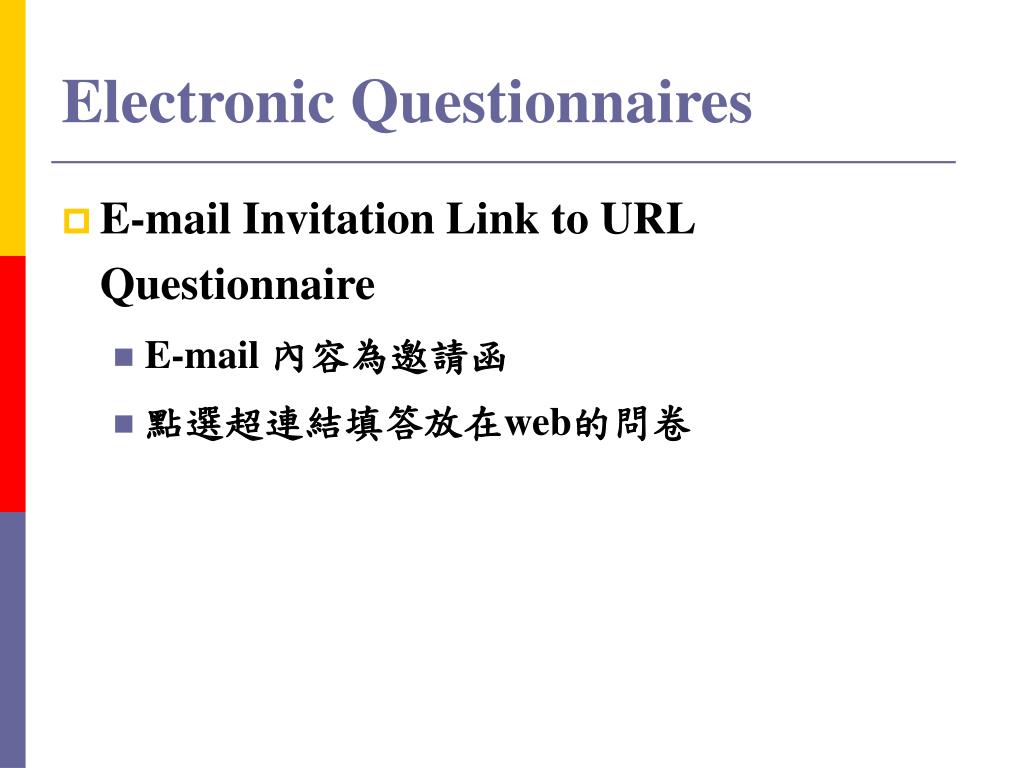 Electronic Questionnaires

E-mail Invitation Link to URL Questionnaire

E-mail 內容為邀請函

點選超連結填答放在web的問卷